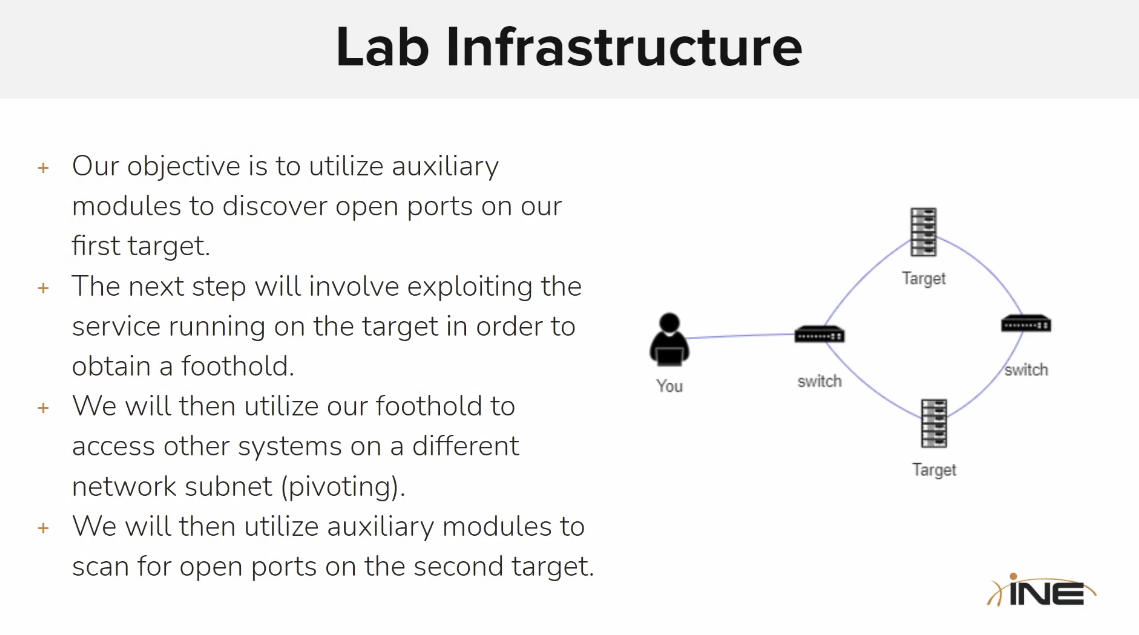 Lab Infrastructure

+ Our objective is to utilize auxiliary modules to discover open ports on our first target.
+ The next step will involve exploiting the service running on the target in order to obtain a foothold.
+ We will then utilize our foothold to access other systems on a different network subnet (pivoting).
+ We will then utilize auxiliary modules to scan for open ports on the second target.

Target
You
switch
switch
Target

INE